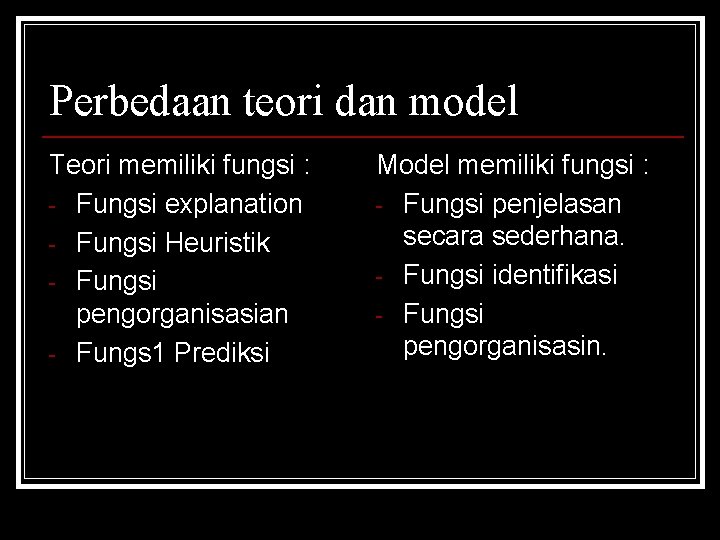 Perbedaan teori dan model

Teori memiliki fungsi :
- Fungsi explanation
- Fungsi Heuristik
- Fungsi pengorganisasian
- Fungs1 Prediksi

Model memiliki fungsi :
- Fungsi penjelasan secara sederhana.
- Fungsi identifikasi
- Fungsi pengorganisasin.